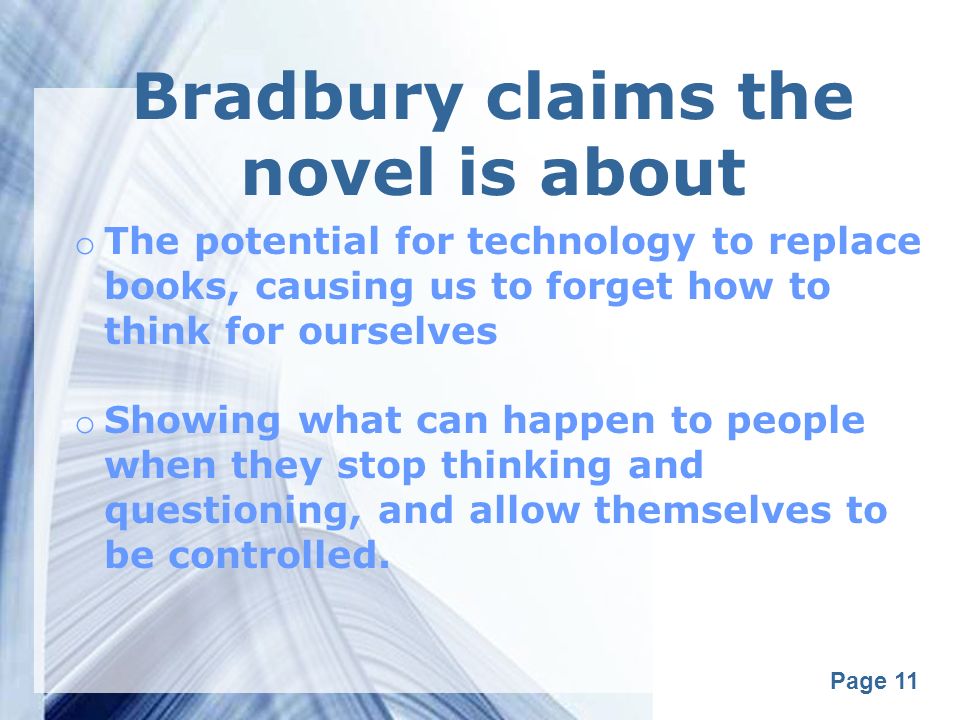 Bradbury claims the novel is about

o The potential for technology to replace books, causing us to forget how to think for ourselves

o Showing what can happen to people when they stop thinking and questioning, and allow themselves to be controlled.

Page 11